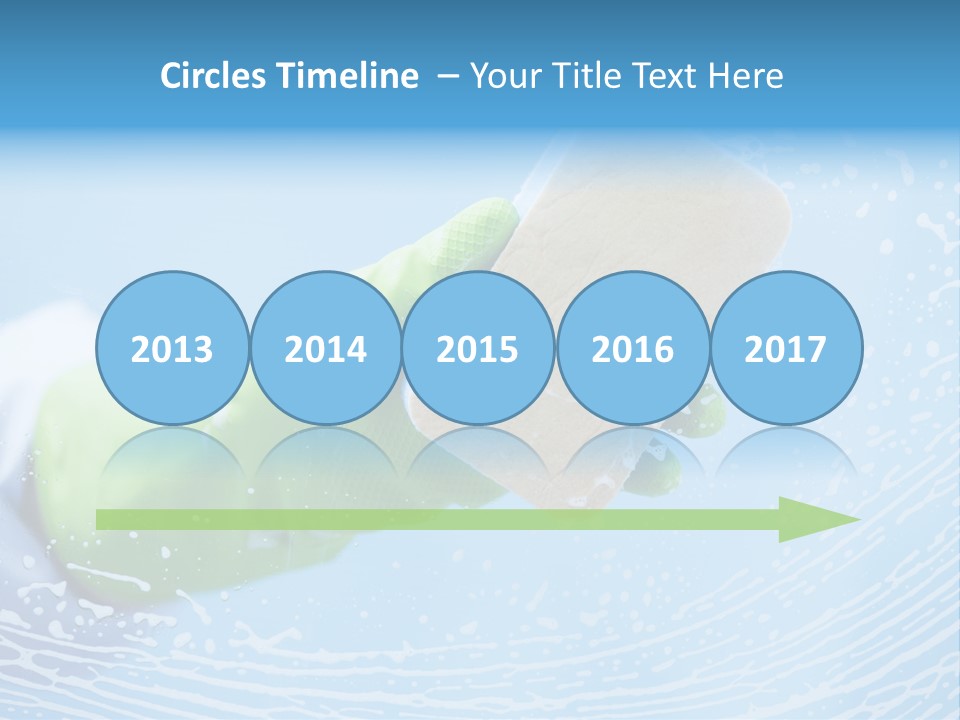 Circles Timeline – Your Title Text Here

2013

2014

2015

2016

2017